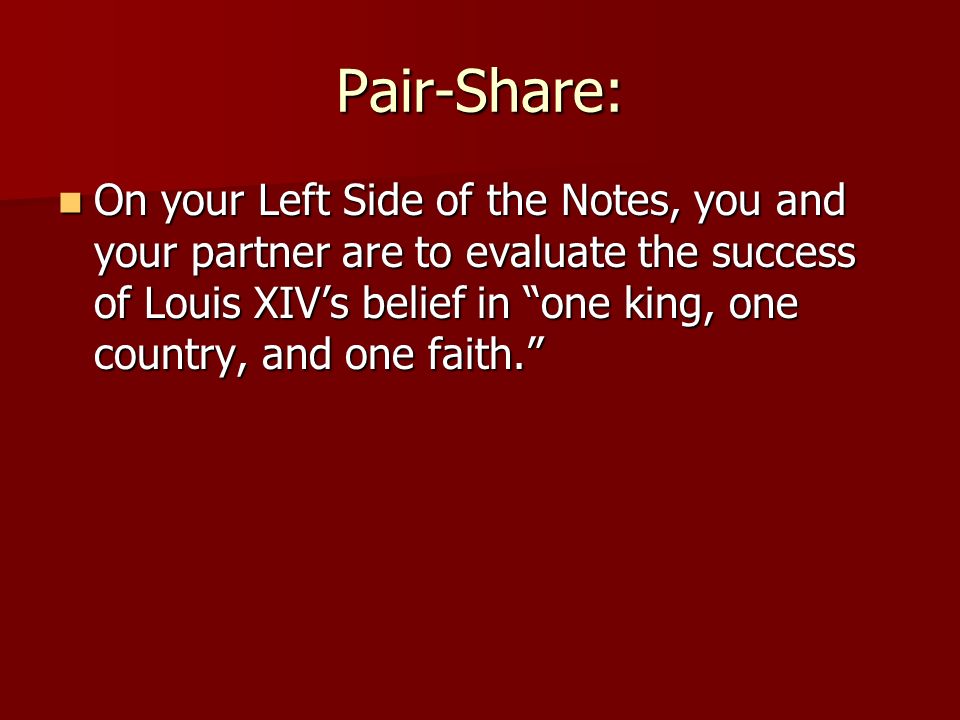 Pair-Share:

On your Left Side of the Notes, you and your partner are to evaluate the success of Louis XIV’s belief in “one king, one country, and one faith.”